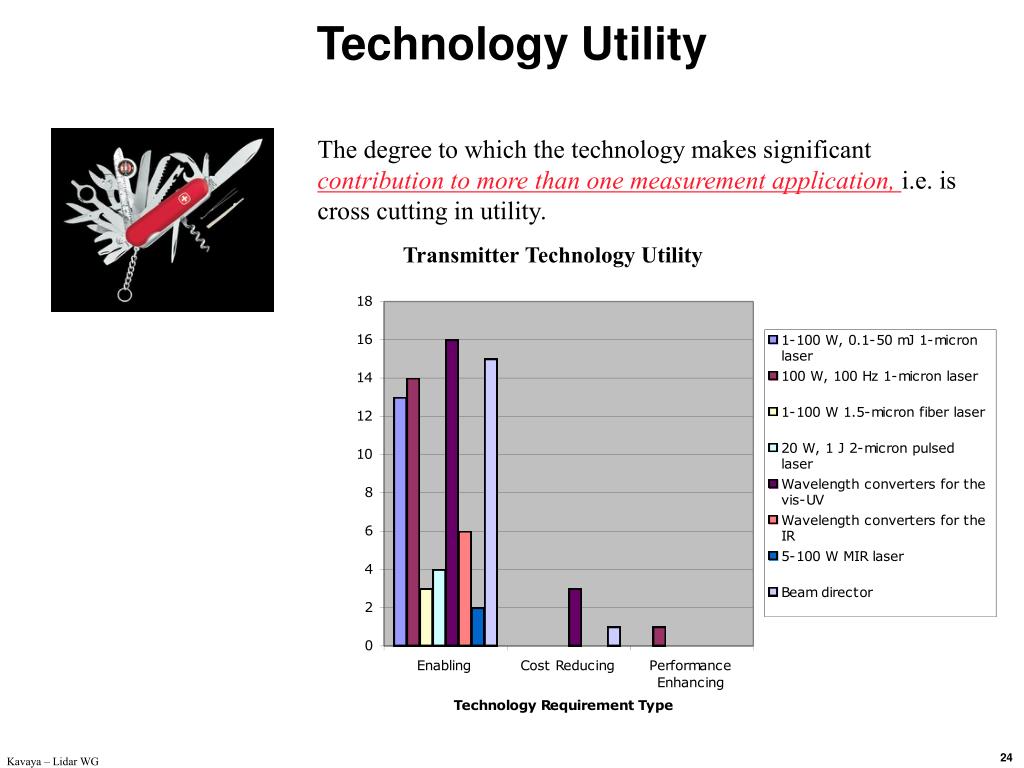 Technology Utility

The degree to which the technology makes significant contribution to more than one measurement application, i.e. is cross cutting in utility.

Transmitter Technology Utility

18
16
14
12
10
8
6
4
2
0

Enabling
Cost Reducing
Performance Enhancing

Technology Requirement Type

1-100 W, 0.1-50 mJ 1-micron laser
100 W, 100 Hz 1-micron laser
1-100 W 1.5-micron fiber laser
20 W, 1 J 2-micron pulsed laser
Wavelength converters for the vis-UV
Wavelength converters for the IR
5-100 W MIR laser
Beam director

Kavaya – Lidar WG

24